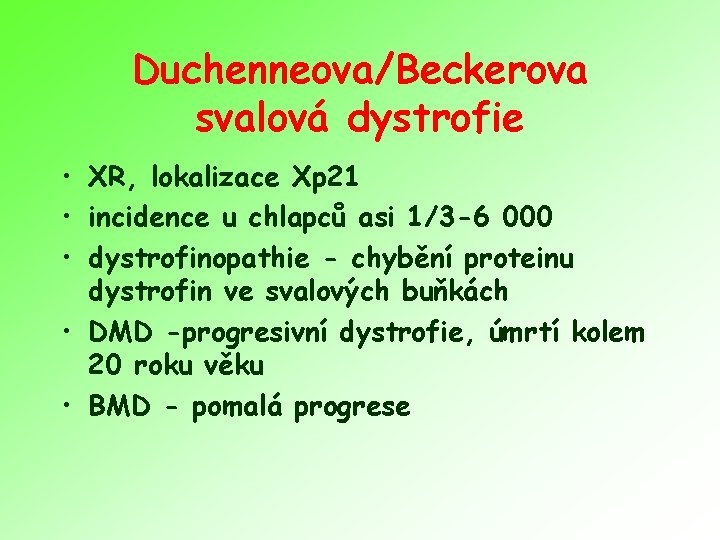 Duchenneova/Beckerova svalová dystrofie

• XR, lokalizace Xp21
• incidence u chlapců asi 1/3-6 000
• dystrofinopathie - chybění proteinu dystrofin ve svalových buňkách
• DMD -progresivní dystrofie, úmrtí kolem 20 roku věku
• BMD - pomalá progrese